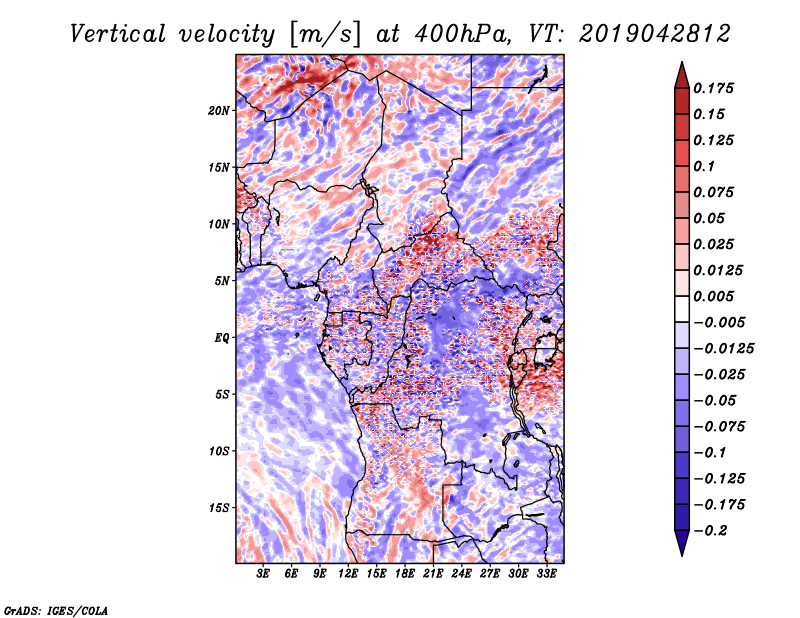 Vertical velocity [m/s] at 400hPa, VT: 2019042812

20N
15N
10N
5N
EQ
5S
10S
15S

3E 6E 9E 12E 15E 18E 21E 24E 27E 30E 33E

0.175
0.15
0.125
0.1
0.075
0.05
0.025
0.0125
0.005
−0.005
−0.0125
−0.025
−0.05
−0.075
−0.1
−0.125
−0.175
−0.2

GrADS: IGES/COLA